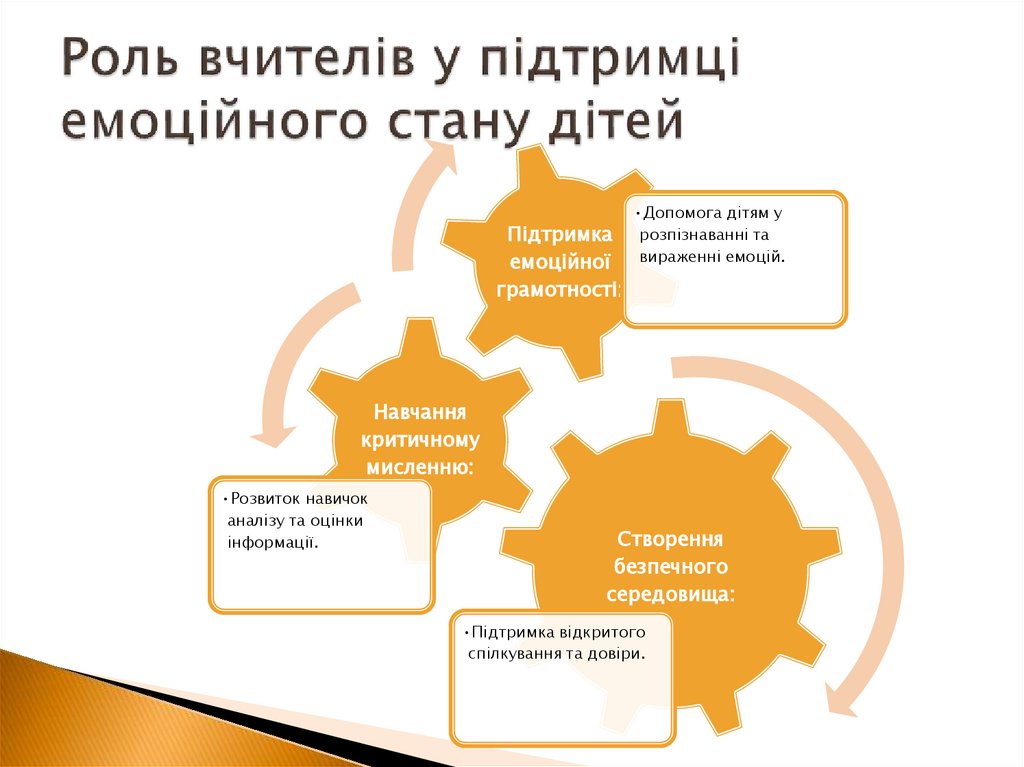 Роль вчителів у підтримці емоційного стану дітей

Підтримка емоційної грамотності:

• Допомога дітям у розпізнаванні та вираженні емоцій.

Навчання критичному мисленню:

• Розвиток навичок аналізу та оцінки інформації.

Створення безпечного середовища:

• Підтримка відкритого спілкування та довіри.